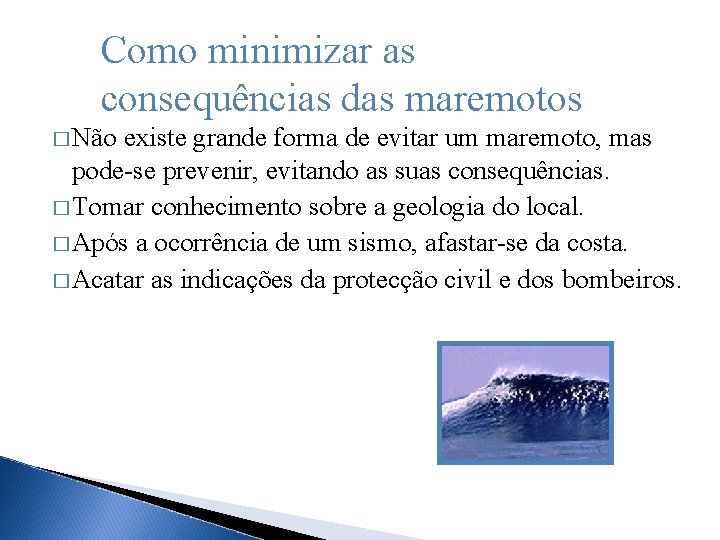 Como minimizar as consequências das maremotos

□ Não existe grande forma de evitar um maremoto, mas pode-se prevenir, evitando as suas consequências.

□ Tomar conhecimento sobre a geologia do local.

□ Após a ocorrência de um sismo, afastar-se da costa.

□ Acatar as indicações da protecção civil e dos bombeiros.